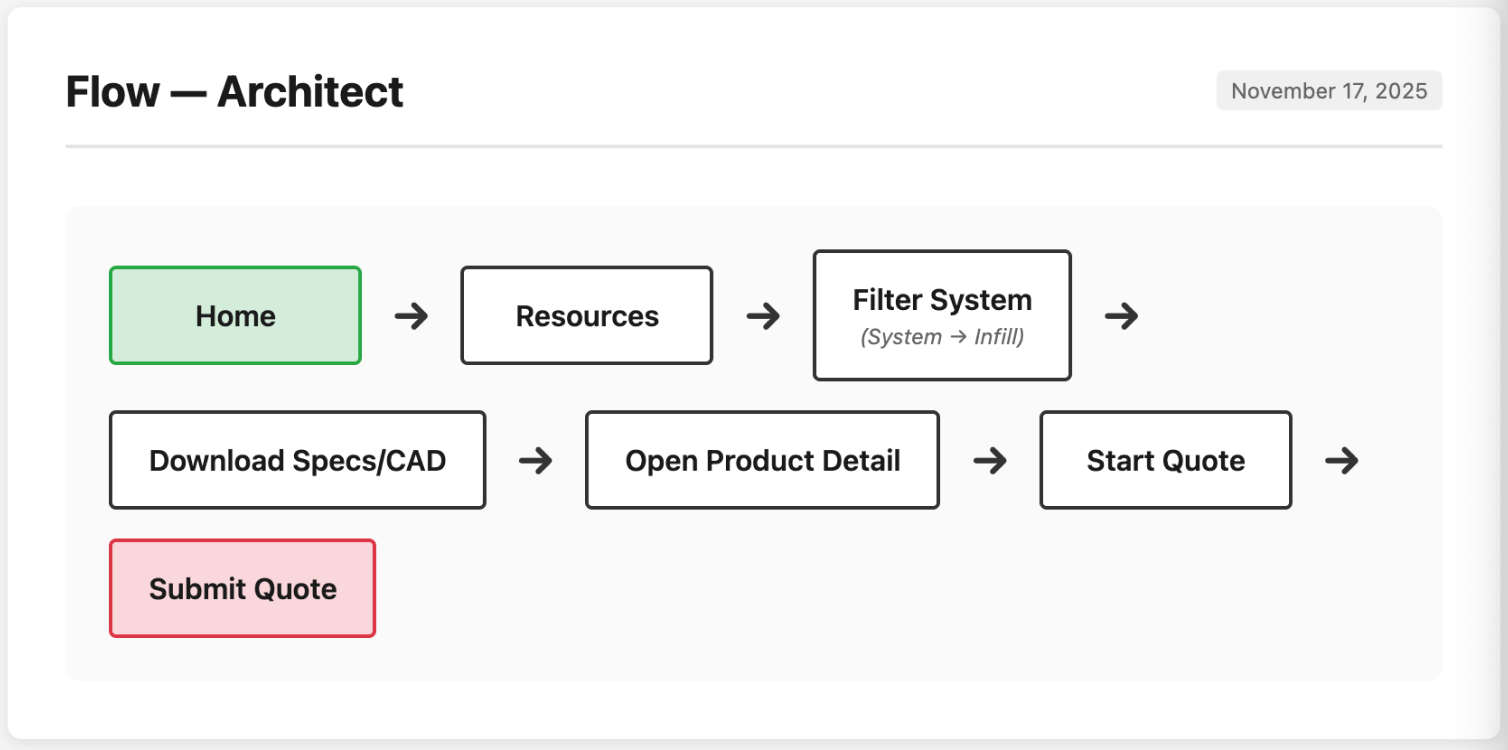 Flow — Architect

November 17, 2025

Home → Resources → Filter System (System → Infill) →

Download Specs/CAD → Open Product Detail → Start Quote →

Submit Quote